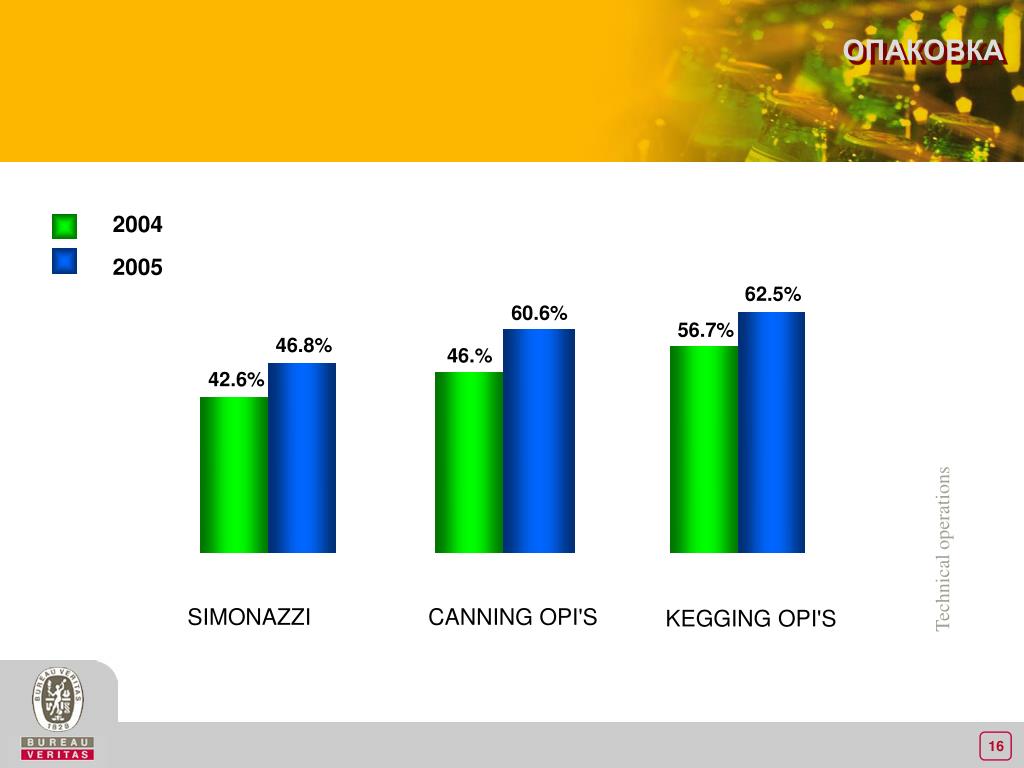 ОПАКОВКА

2004
2005

42.6%
46.8%
46.%
60.6%
56.7%
62.5%

SIMONAZZI
CANNING OPI'S
KEGGING OPI'S

Technical operations

BUREAU VERITAS 1828

BUREAU
VERITAS

16